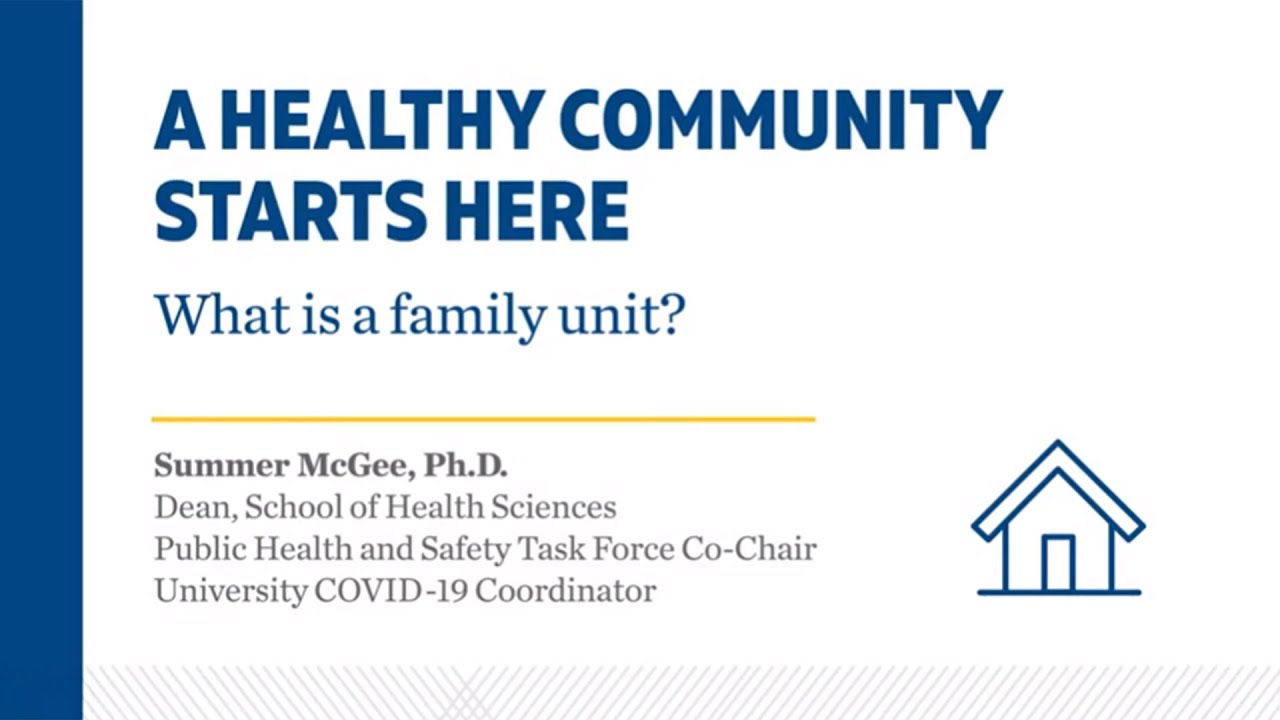 A HEALTHY COMMUNITY STARTS HERE

What is a family unit?

Summer McGee, Ph.D.
Dean, School of Health Sciences
Public Health and Safety Task Force Co-Chair
University COVID-19 Coordinator